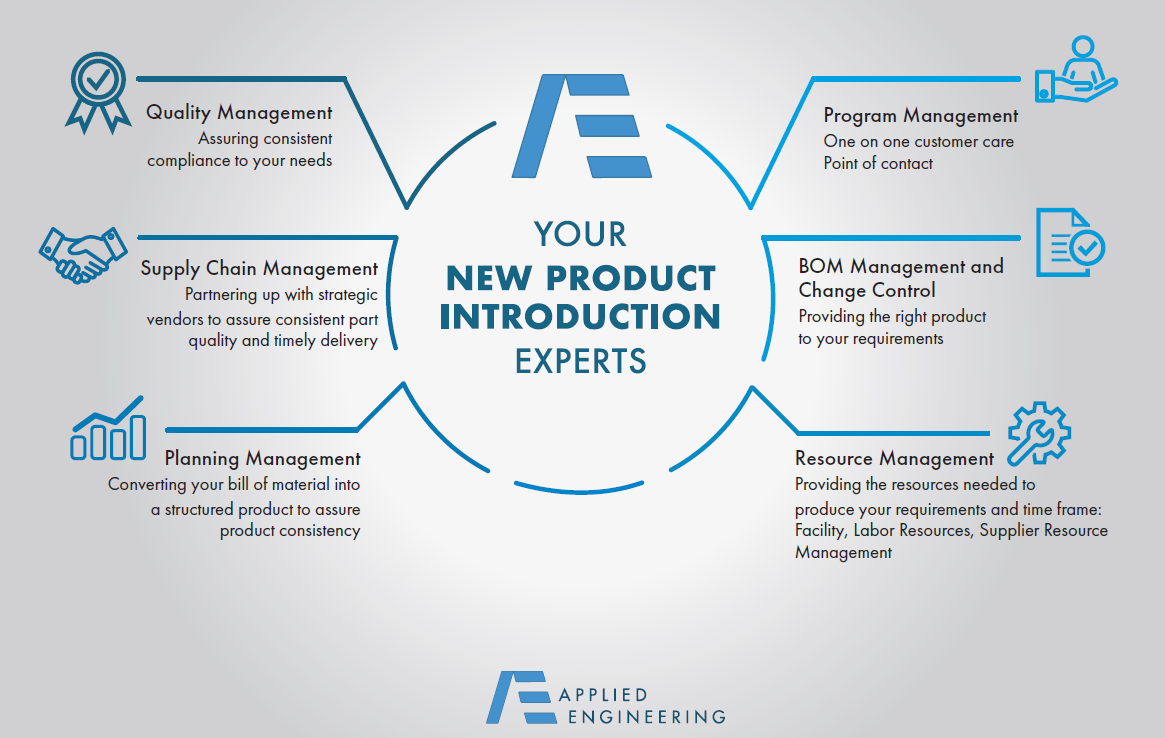 Quality Management
Assuring consistent compliance to your needs

Supply Chain Management
Partnering up with strategic vendors to assure consistent part quality and timely delivery

Planning Management
Converting your bill of material into a structured product to assure product consistency

YOUR
NEW PRODUCT INTRODUCTION
EXPERTS

Program Management
One on one customer care
Point of contact

BOM Management and Change Control
Providing the right product to your requirements

Resource Management
Providing the resources needed to produce your requirements and time frame: Facility, Labor Resources, Supplier Resource Management

APPLIED
ENGINEERING